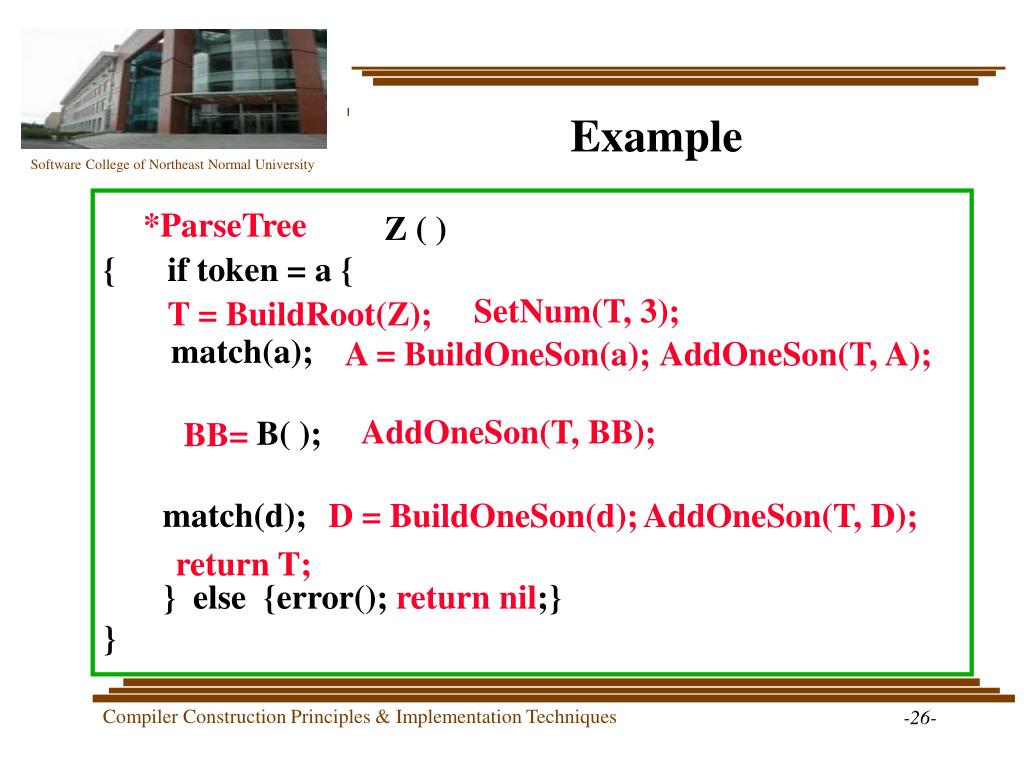 Software College of Northeast Normal University

Example

*ParseTree Z ( )
{ if token = a {
T = BuildRoot(Z); SetNum(T, 3);
match(a); A = BuildOneSon(a); AddOneSon(T, A);

BB= B( ); AddOneSon(T, BB);

match(d); D = BuildOneSon(d); AddOneSon(T, D);
return T;
} else {error(); return nil;}
}

Compiler Construction Principles & Implementation Techniques

-26-